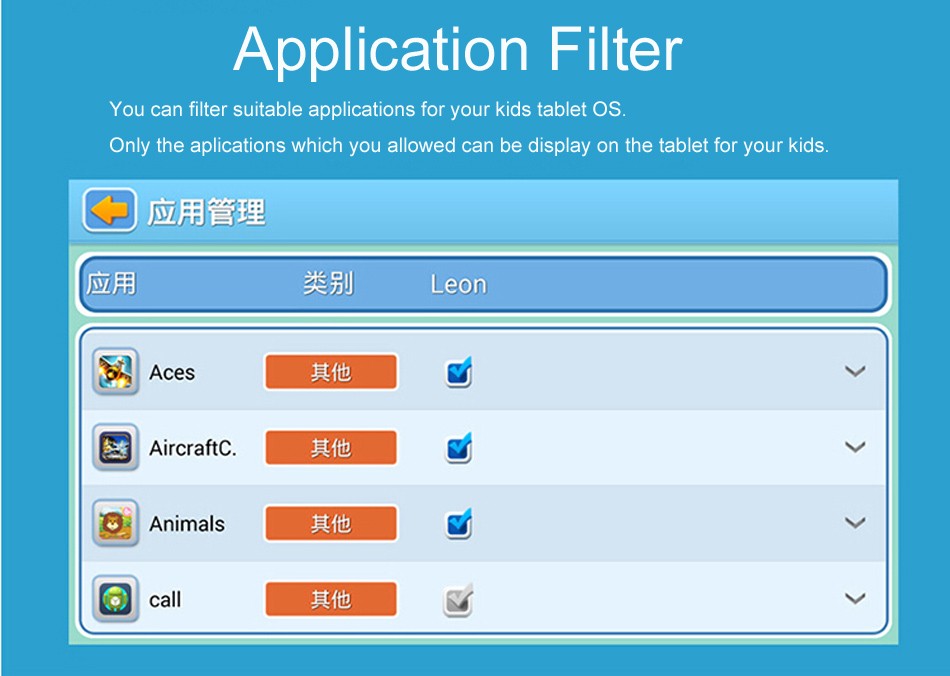 Application Filter

You can filter suitable applications for your kids tablet OS.

Only the aplications which you allowed can be display on the tablet for your kids.

应用管理

| 应用 | 类别 | Leon |
|---|---|---|
| Aces | 其他 | |
| AircraftC. | 其他 | |
| Animals | 其他 | |
| call | 其他 | |